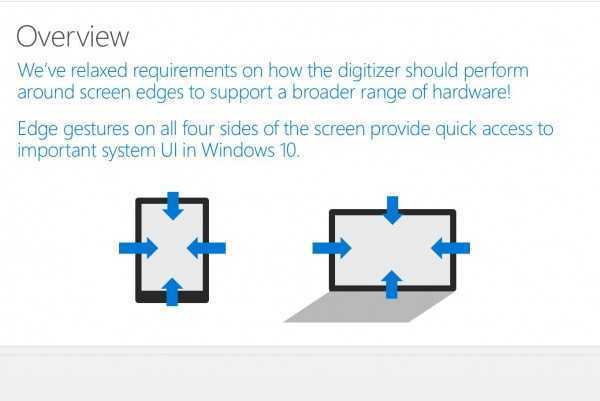 Overview

We've relaxed requirements on how the digitizer should perform around screen edges to support a broader range of hardware!

Edge gestures on all four sides of the screen provide quick access to important system UI in Windows 10.